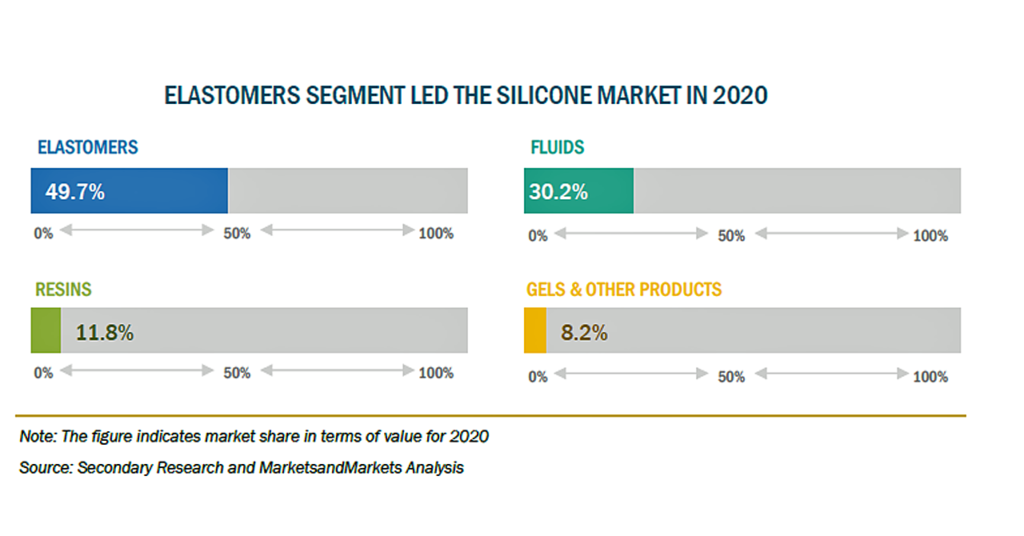 ELASTOMERS SEGMENT LED THE SILICONE MARKET IN 2020

ELASTOMERS
49.7%
0% 50% 100%

FLUIDS
30.2%
0% 50% 100%

RESINS
11.8%
0% 50% 100%

GELS & OTHER PRODUCTS
8.2%
0% 50% 100%

Note: The figure indicates market share in terms of value for 2020
Source: Secondary Research and MarketsandMarkets Analysis